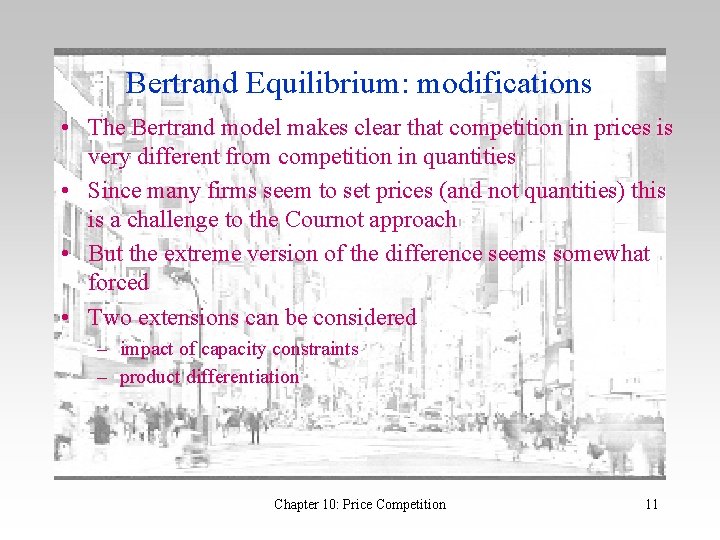 Bertrand Equilibrium: modifications

• The Bertrand model makes clear that competition in prices is very different from competition in quantities

• Since many firms seem to set prices (and not quantities) this is a challenge to the Cournot approach

• But the extreme version of the difference seems somewhat forced

• Two extensions can be considered
  – impact of capacity constraints
  – product differentiation

Chapter 10: Price Competition

11